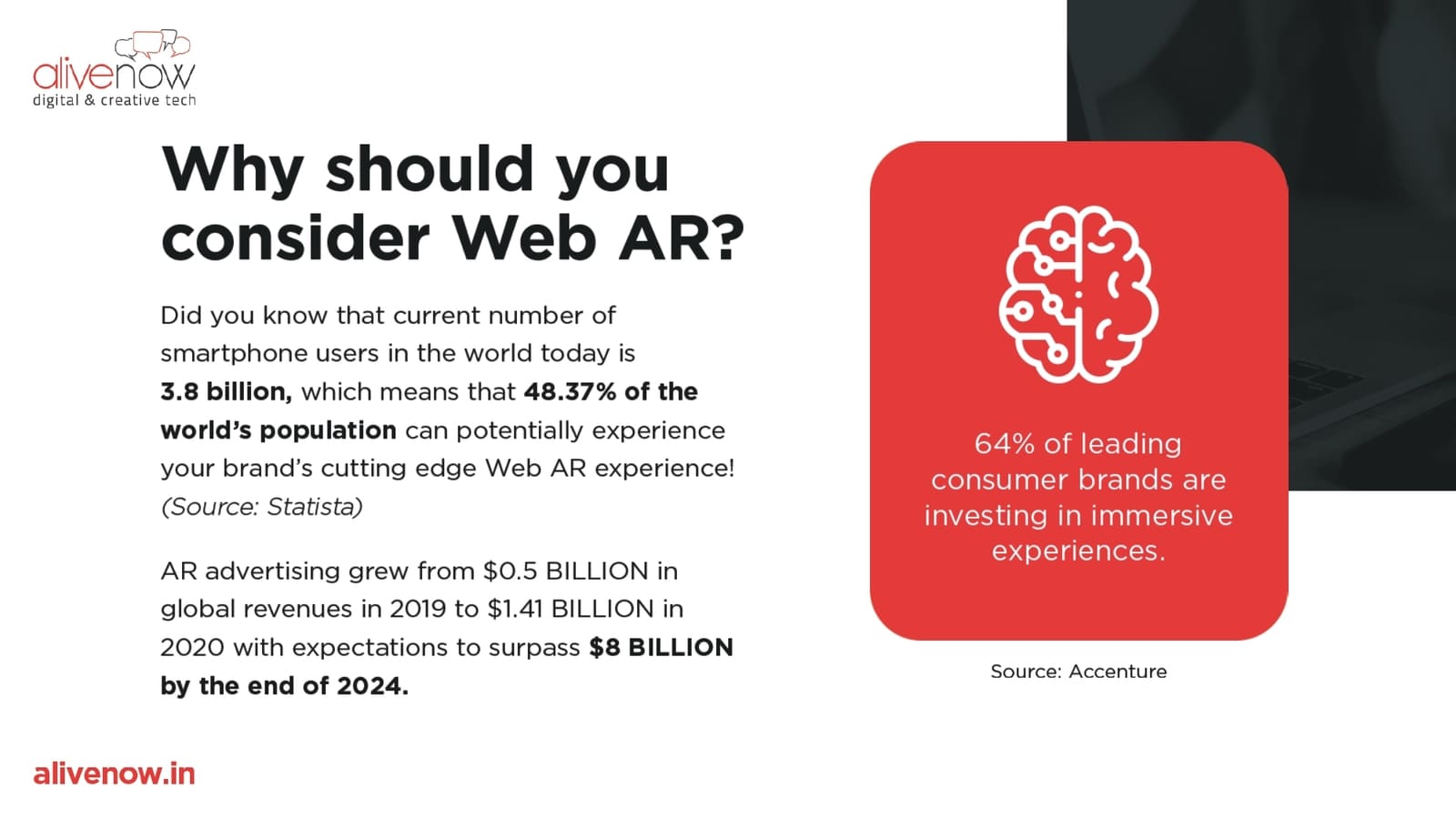 alivenow
digital & creative tech

Why should you consider Web AR?

Did you know that current number of smartphone users in the world today is 3.8 billion, which means that 48.37% of the world's population can potentially experience your brand's cutting edge Web AR experience! (Source: Statista)

AR advertising grew from \$0.5 BILLION in global revenues in 2019 to \$1.41 BILLION in 2020 with expectations to surpass \$8 BILLION by the end of 2024.

64% of leading consumer brands are investing in immersive experiences.

Source: Accenture

alivenow.in